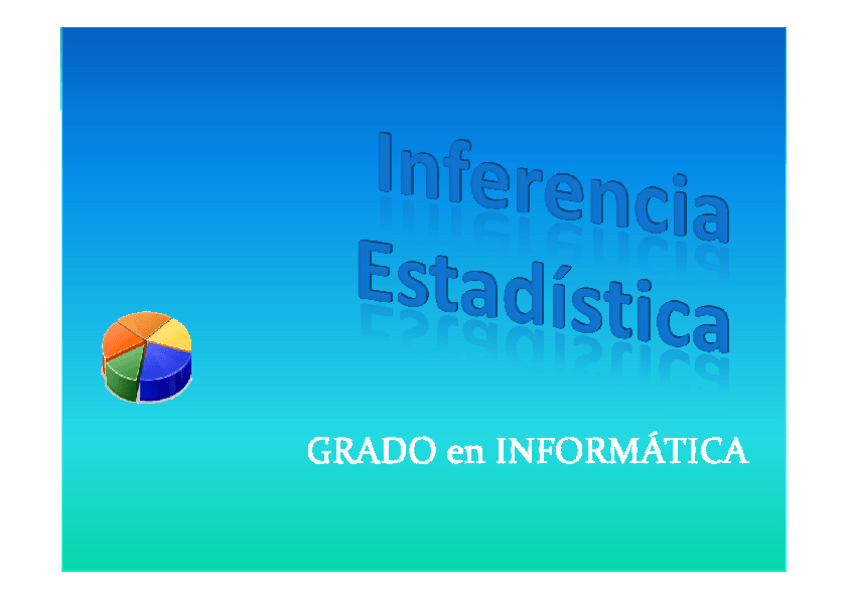 Inferencia Estadística

GRADO en INFORMÁTICA